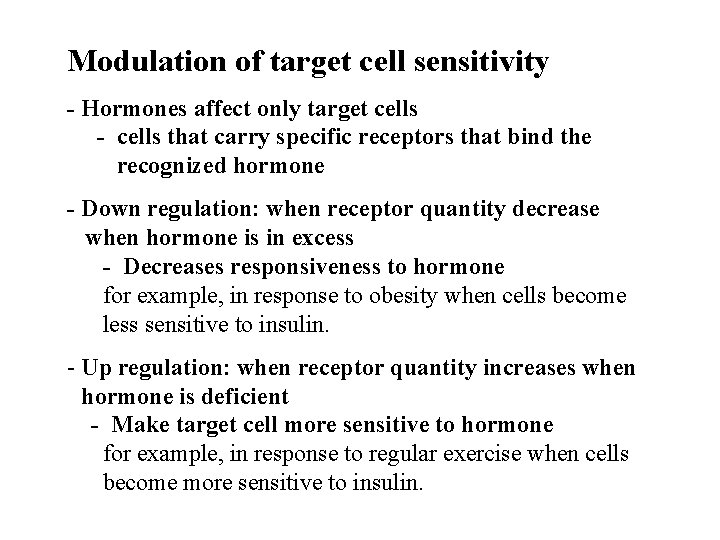 Modulation of target cell sensitivity

- Hormones affect only target cells
- cells that carry specific receptors that bind the recognized hormone

- Down regulation: when receptor quantity decrease when hormone is in excess
- Decreases responsiveness to hormone
for example, in response to obesity when cells become less sensitive to insulin.

- Up regulation: when receptor quantity increases when hormone is deficient
- Make target cell more sensitive to hormone
for example, in response to regular exercise when cells become more sensitive to insulin.